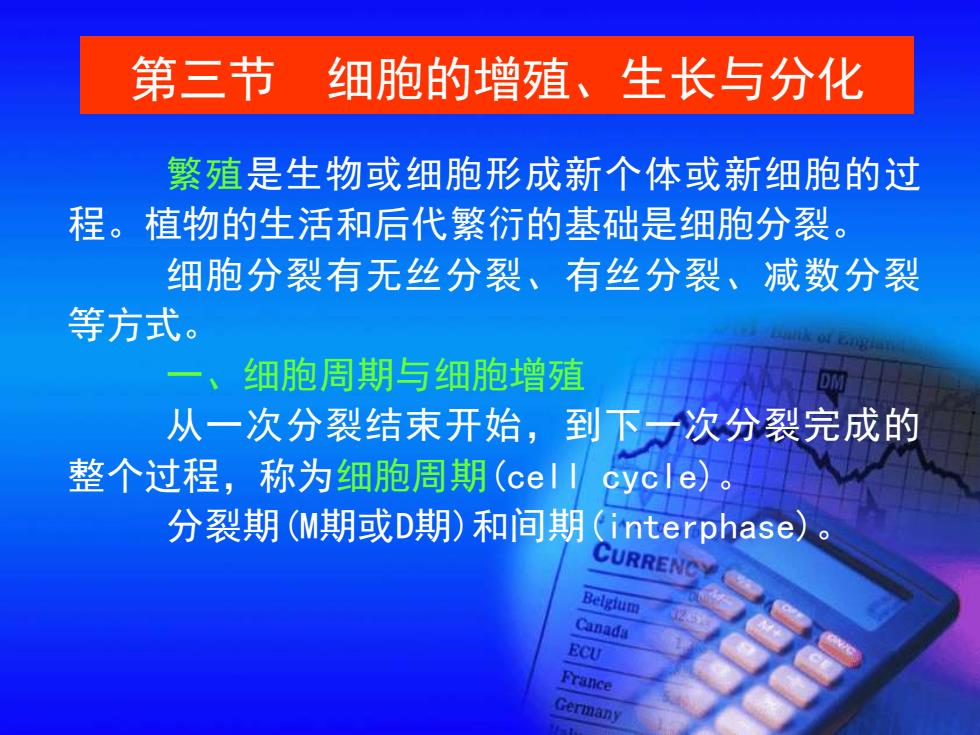 第三节　细胞的增殖、生长与分化

繁殖是生物或细胞形成新个体或新细胞的过程。植物的生活和后代繁衍的基础是细胞分裂。

细胞分裂有无丝分裂、有丝分裂、减数分裂等方式。

一、细胞周期与细胞增殖

从一次分裂结束开始，到下一次分裂完成的整个过程，称为细胞周期(cell cycle)。

分裂期(M期或D期)和间期(interphase)。

Bank of England

DM

CURRENCY

Belgium

Canada

ECU

France

Germany